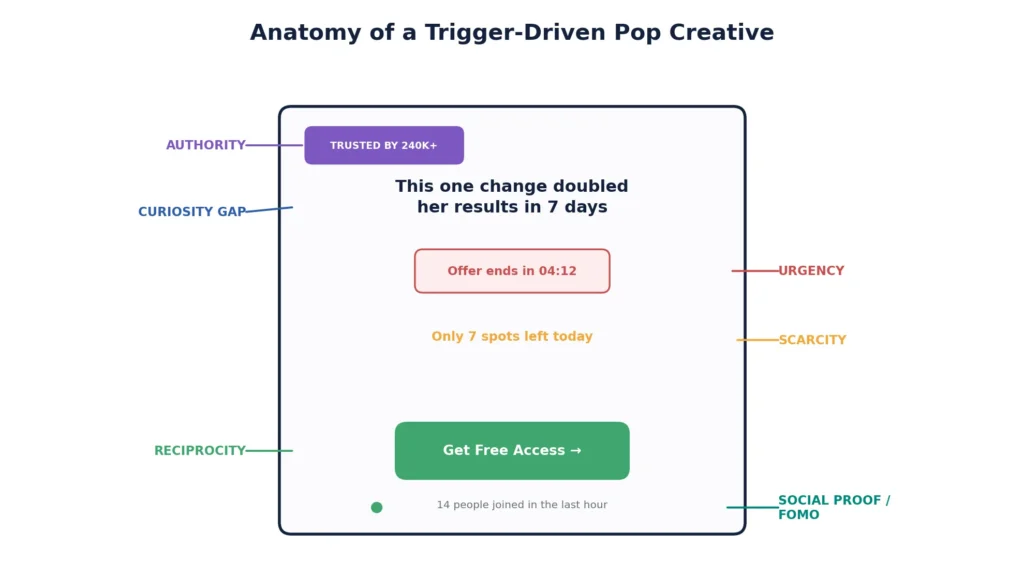 Anatomy of a Trigger-Driven Pop Creative

AUTHORITY

TRUSTED BY 240K+

CURIOSITY GAP

This one change doubled her results in 7 days

Offer ends in 04:12

URGENCY

Only 7 spots left today

SCARCITY

RECIPROCITY

Get Free Access →

14 people joined in the last hour

SOCIAL PROOF / FOMO